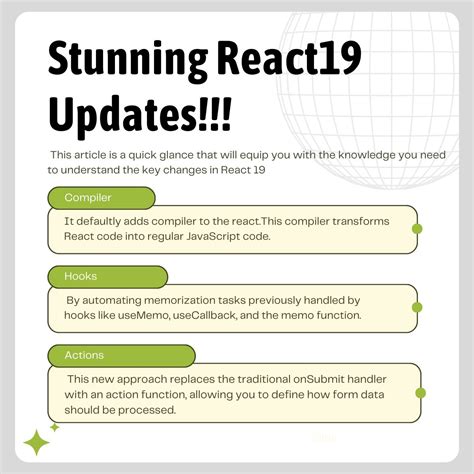 Stunning React19 Updates!!!

This article is a quick glance that will equip you with the knowledge you need to understand the key changes in React 19

Compiler

It defaultly adds compiler to the react.This compiler transforms React code into regular JavaScript code.

Hooks

By automating memorization tasks previously handled by hooks like useMemo, useCallback, and the memo function.

Actions

This new approach replaces the traditional onSubmit handler with an action function, allowing you to define how form data should be processed.